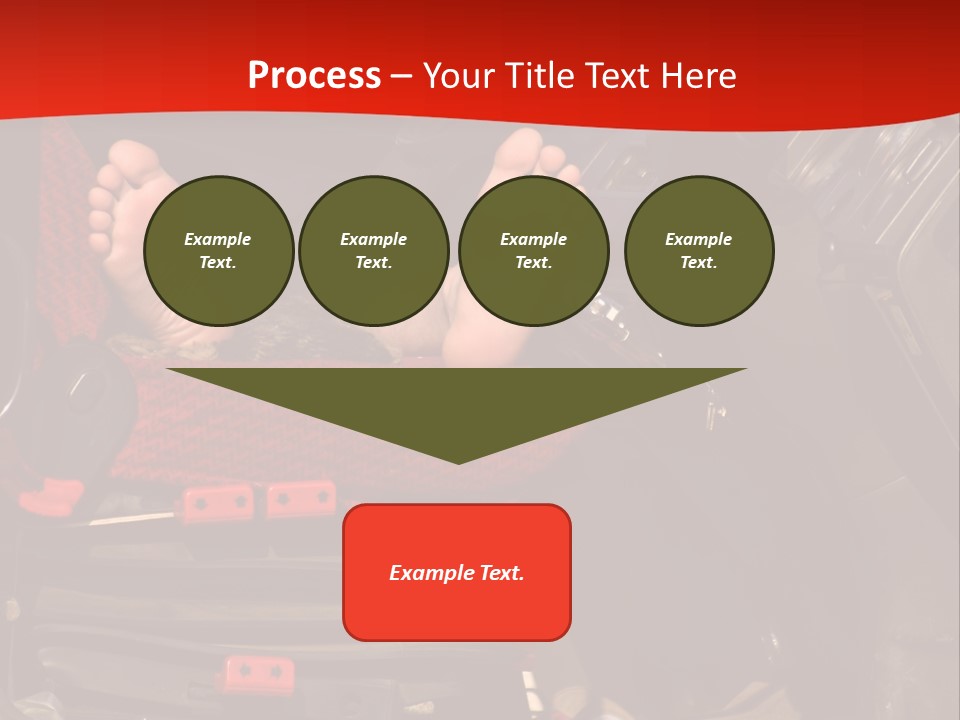 Process – Your Title Text Here

Example Text.

Example Text.

Example Text.

Example Text.

Example Text.